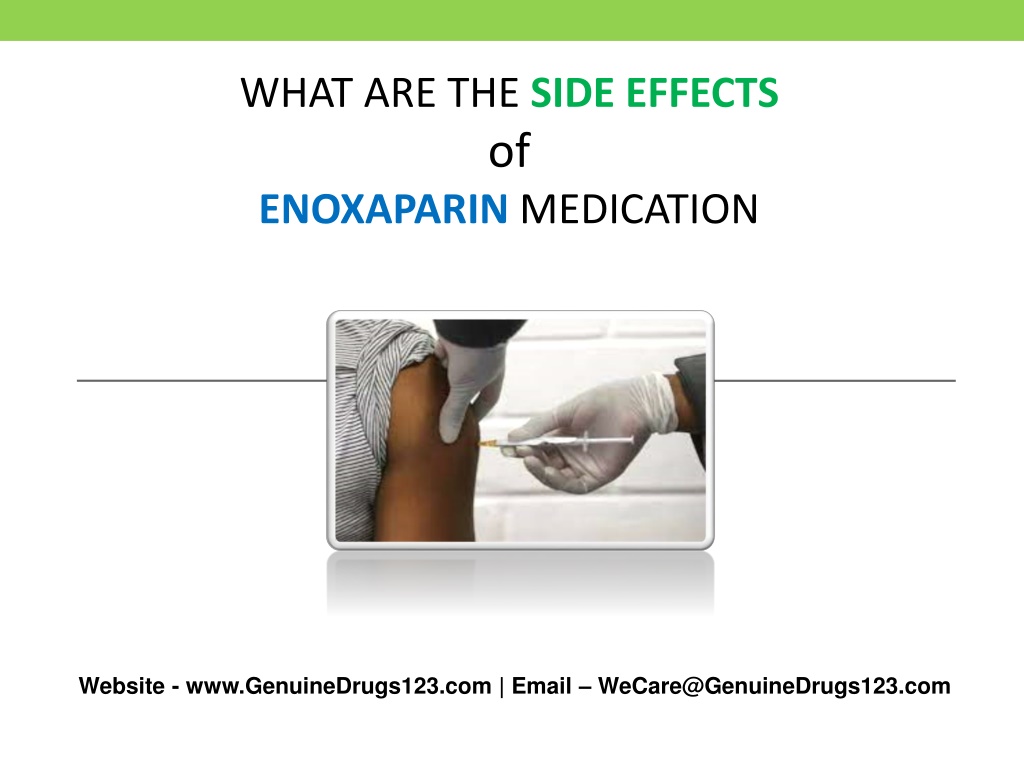 WHAT ARE THE SIDE EFFECTS
of
ENOXAPARIN MEDICATION

Website - www.GenuineDrugs123.com | Email – WeCare@GenuineDrugs123.com